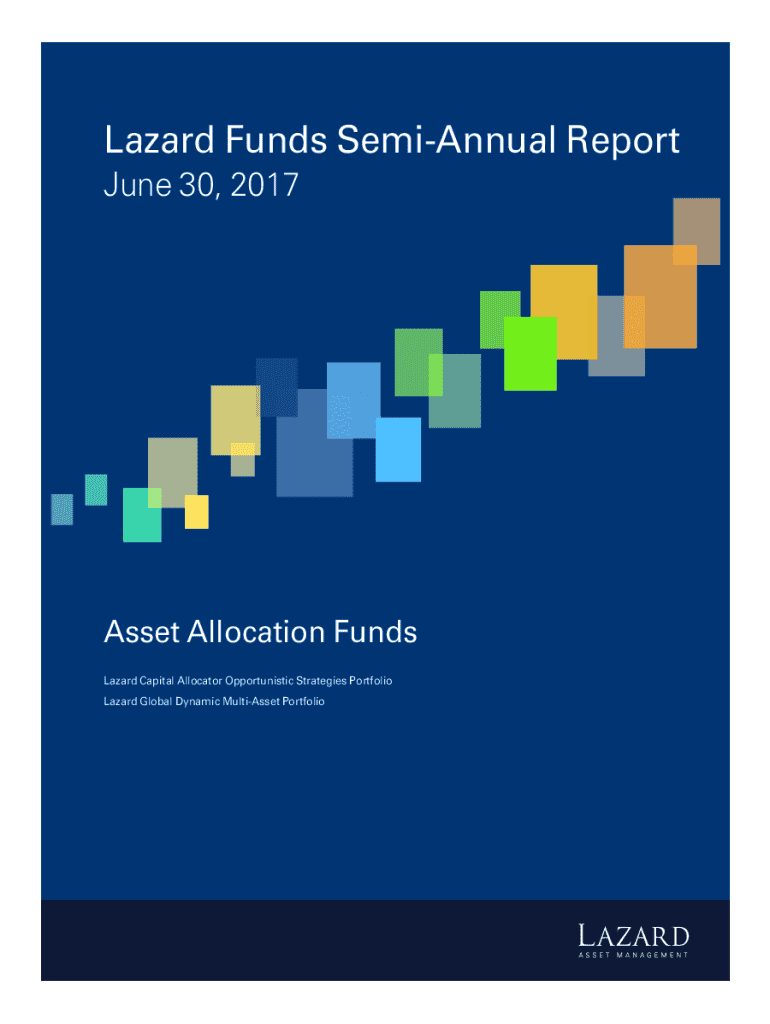 Lazard Funds Semi-Annual Report
June 30, 2017

Asset Allocation Funds

Lazard Capital Allocator Opportunistic Strategies Portfolio
Lazard Global Dynamic Multi-Asset Portfolio

LAZARD
ASSET MANAGEMENT